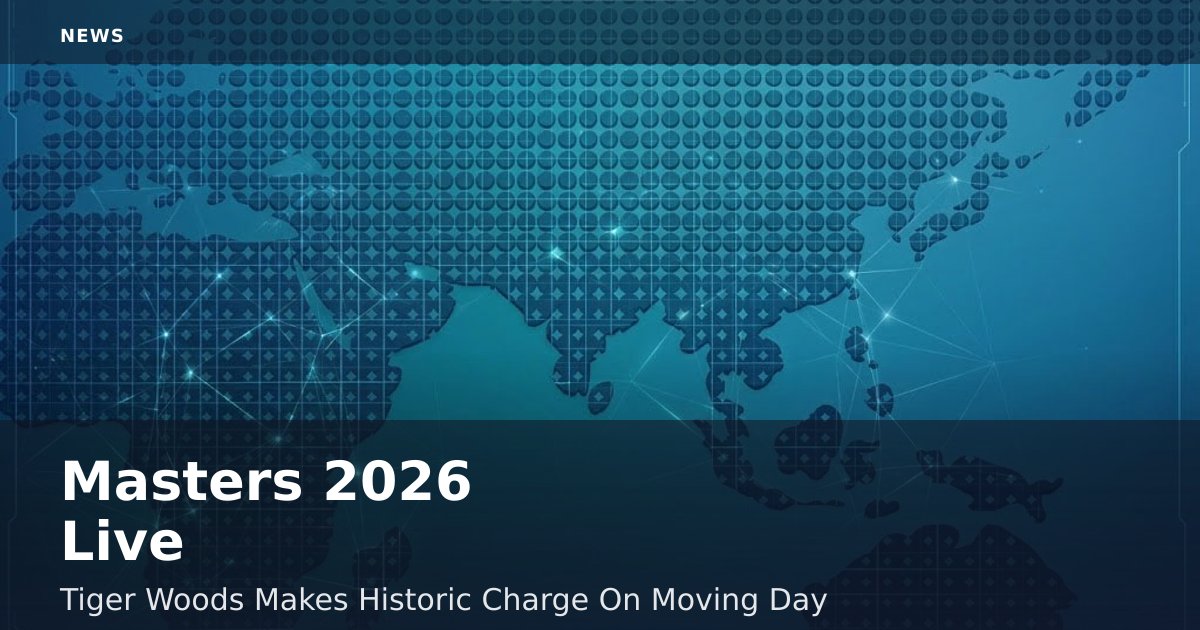 NEWS

Masters 2026 Live

Tiger Woods Makes Historic Charge On Moving Day